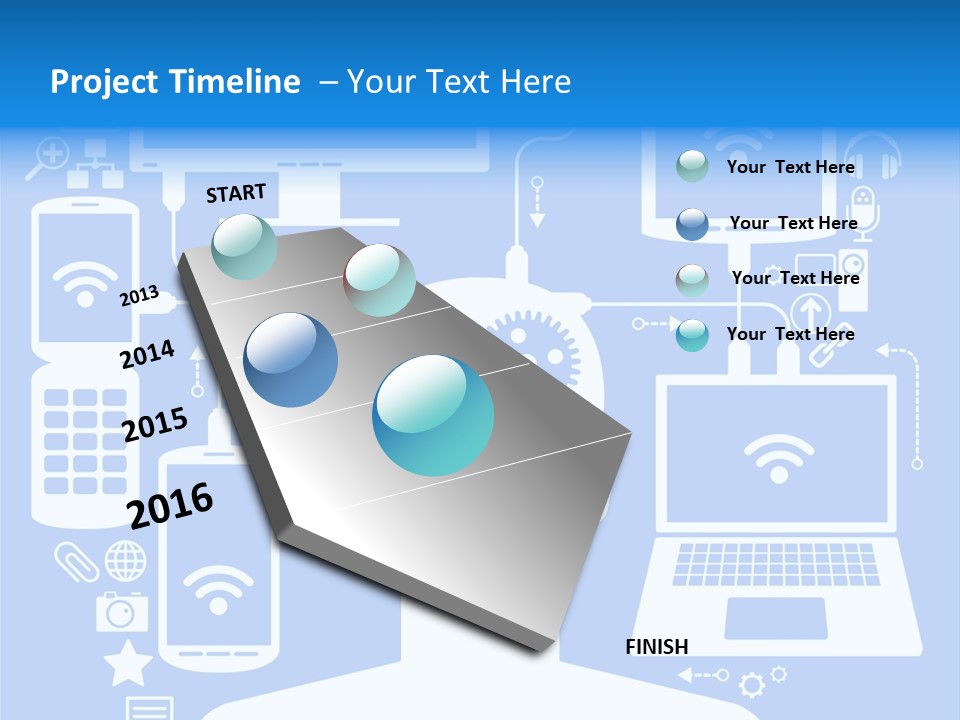 Project Timeline – Your Text Here

START

2013

2014

2015

2016

Your Text Here

Your Text Here

Your Text Here

Your Text Here

FINISH